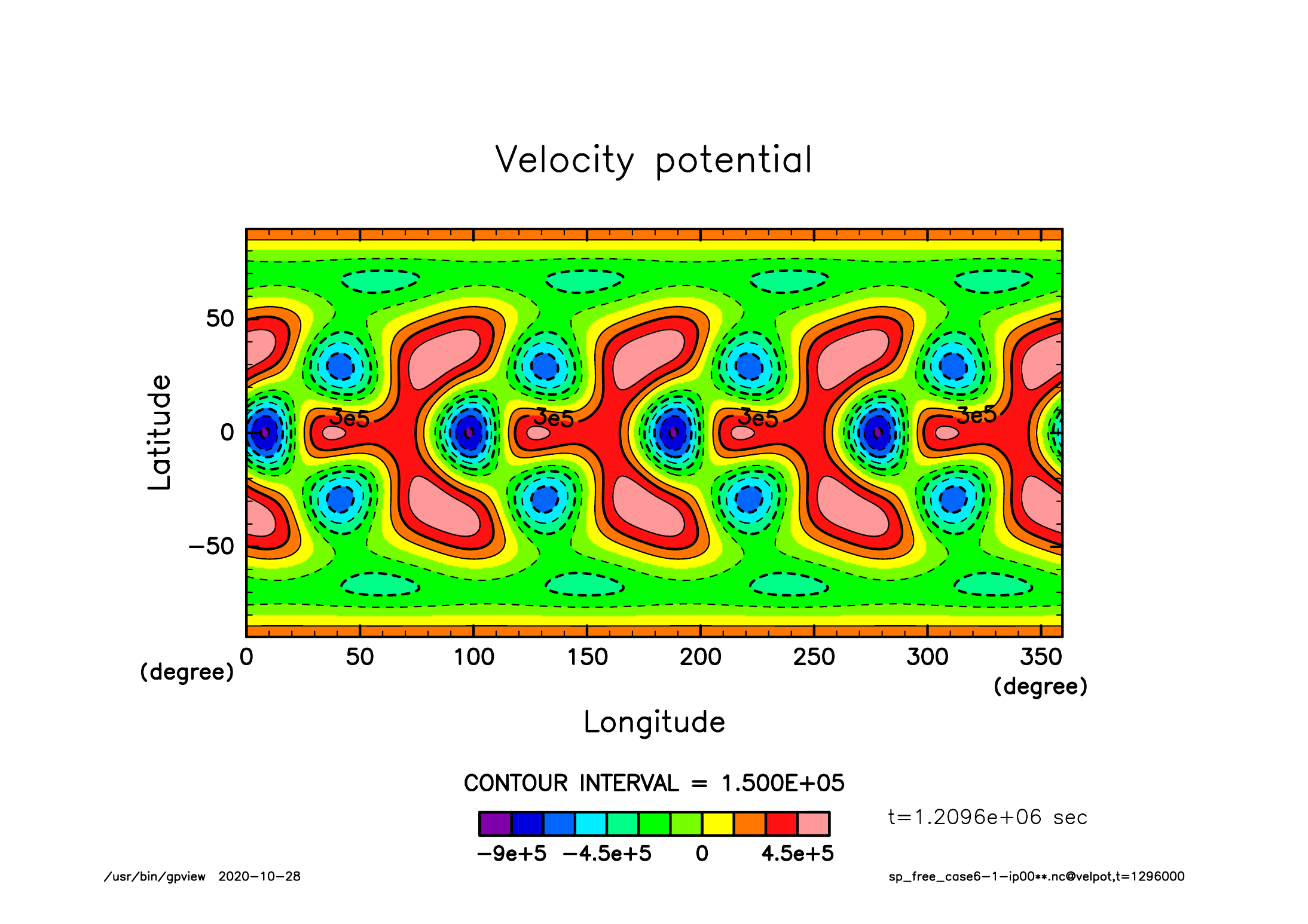 Velocity potential

Latitude

50

0

−50

3e5

3e5

3e5

3e5

(degree)

0

50

100

150

200

250

300

350

(degree)

Longitude

CONTOUR INTERVAL = 1.500E+05

−9e+5 −4.5e+5 0 4.5e+5

t=1.2096e+06 sec

/usr/bin/gpview 2020−10−28

sp_free_case6−1−ip00**.nc@velpot,t=1296000